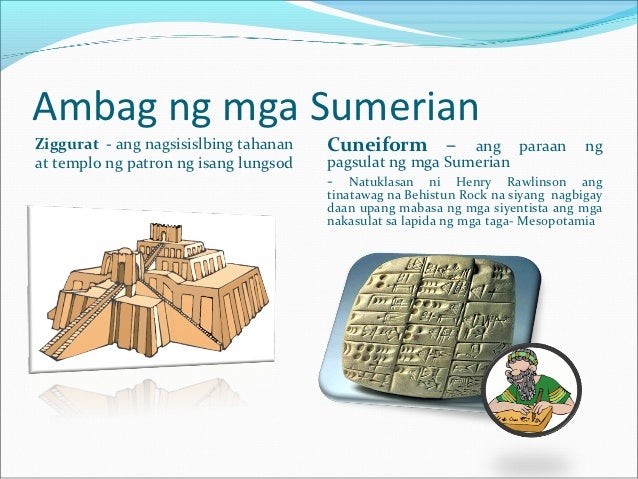 Ambag ng mga Sumerian

Ziggurat - ang nagsisislbing tahanan at templo ng patron ng isang lungsod

Cuneiform – ang paraan ng pagsulat ng mga Sumerian

- Natuklasan ni Henry Rawlinson ang tinatawag na Behistun Rock na siyang nagbigay daan upang mabasa ng mga siyentista ang mga nakasulat sa lapida ng mga taga- Mesopotamia